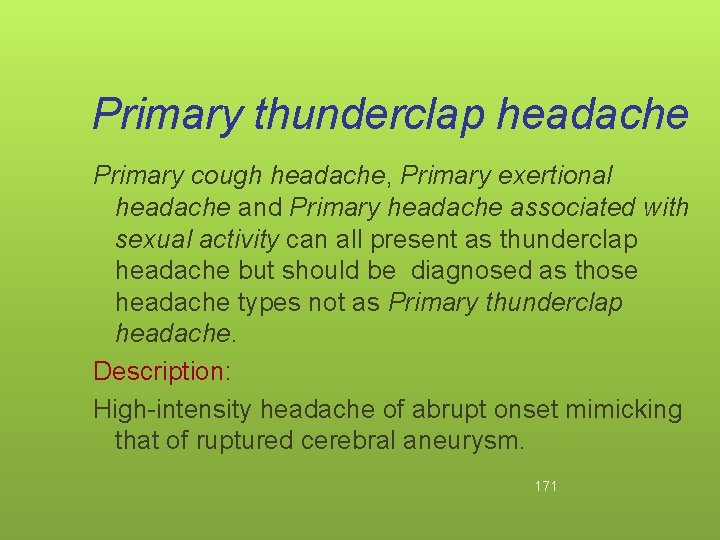 Primary thunderclap headache

Primary cough headache, Primary exertional headache and Primary headache associated with sexual activity can all present as thunderclap headache but should be diagnosed as those headache types not as Primary thunderclap headache.

Description:

High-intensity headache of abrupt onset mimicking that of ruptured cerebral aneurysm.

171